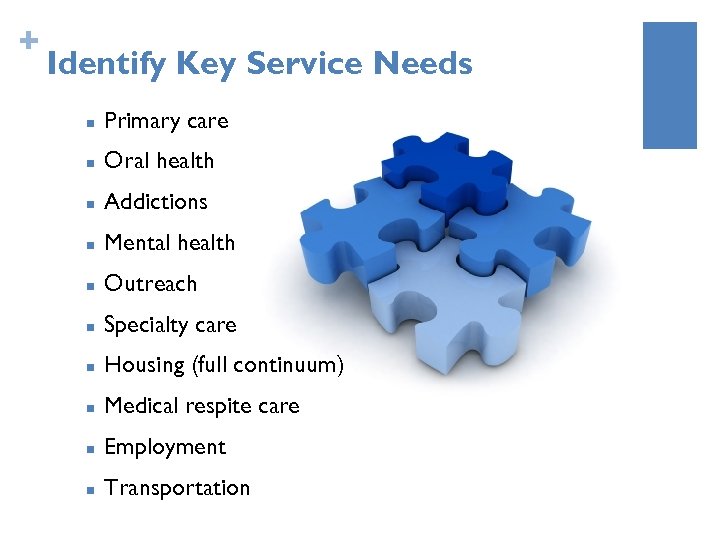 +
Identify Key Service Needs

- Primary care
- Oral health
- Addictions
- Mental health
- Outreach
- Specialty care
- Housing (full continuum)
- Medical respite care
- Employment
- Transportation